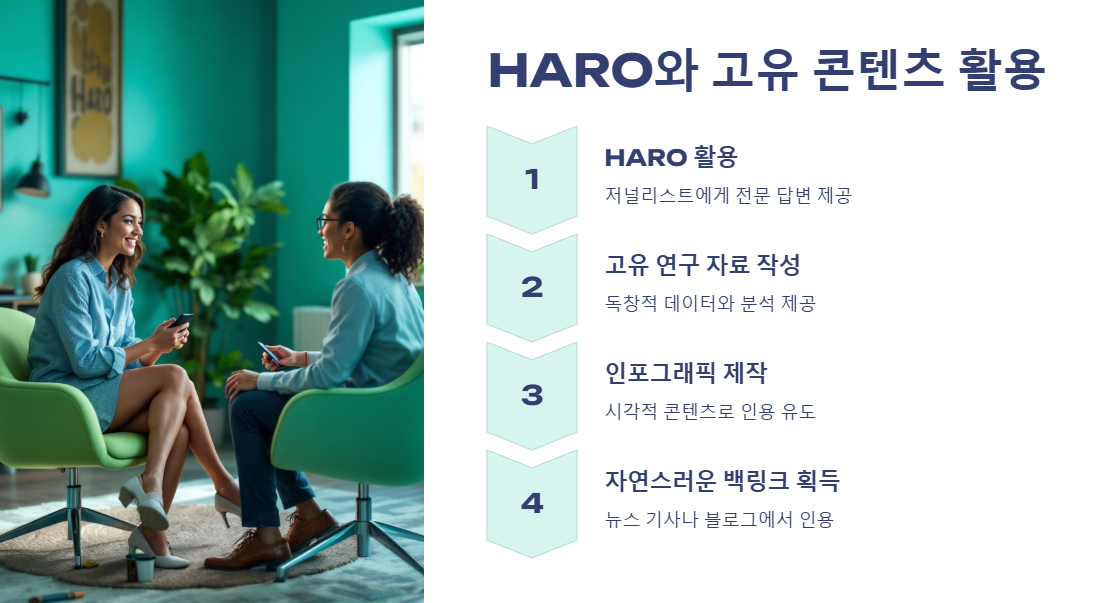 HARO

HARO와 고유 콘텐츠 활용

1

HARO 활용

저널리스트에게 전문 답변 제공

2

고유 연구 자료 작성

독창적 데이터와 분석 제공

3

인포그래픽 제작

시각적 콘텐츠로 인용 유도

4

자연스러운 백링크 획득

뉴스 기사나 블로그에서 인용